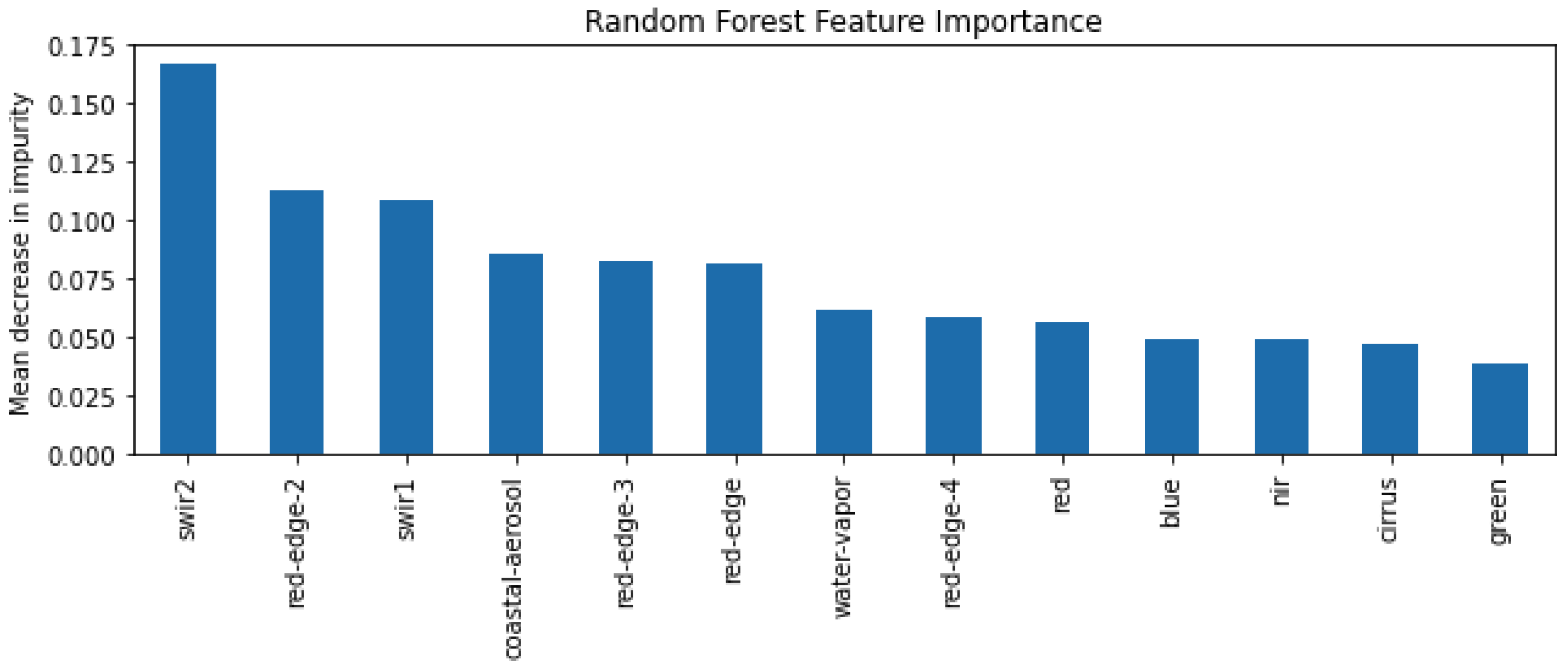 Random Forest Feature Importance

Mean decrease in impurity

0.175
0.150
0.125
0.100
0.075
0.050
0.025
0.000

swir2
red-edge-2
swir1
coastal-aerosol
red-edge-3
red-edge
water-vapor
red-edge-4
red
blue
nir
cirrus
green